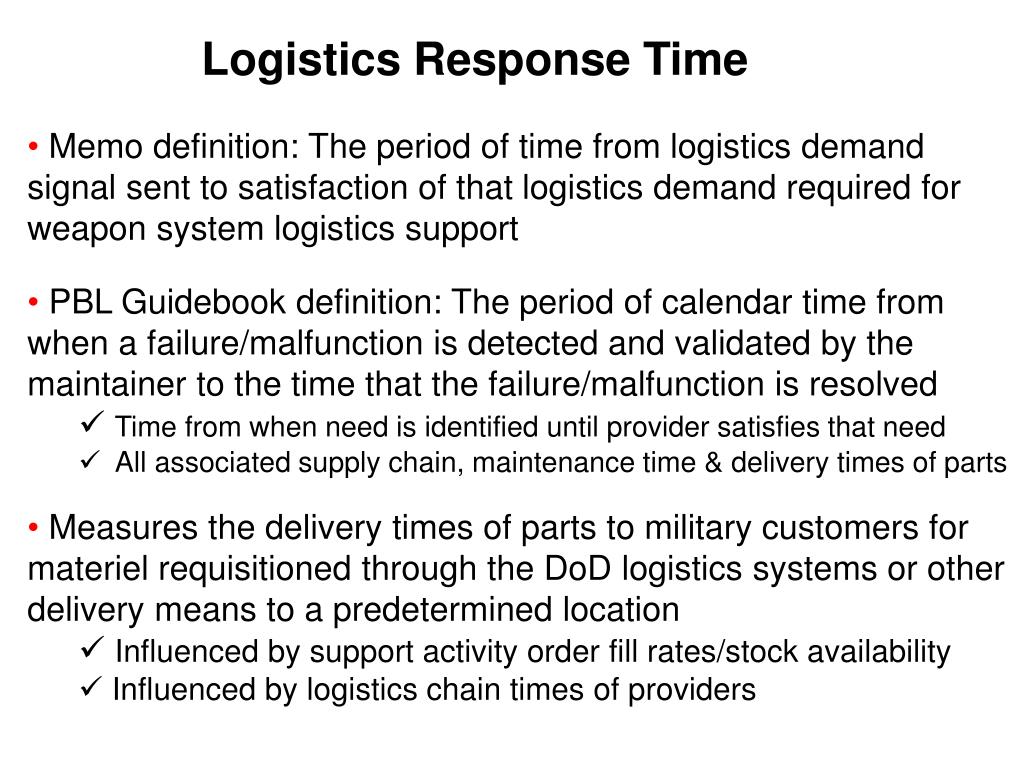 Logistics Response Time

• Memo definition: The period of time from logistics demand signal sent to satisfaction of that logistics demand required for weapon system logistics support

• PBL Guidebook definition: The period of calendar time from when a failure/malfunction is detected and validated by the maintainer to the time that the failure/malfunction is resolved

✓ Time from when need is identified until provider satisfies that need
✓ All associated supply chain, maintenance time & delivery times of parts

• Measures the delivery times of parts to military customers for materiel requisitioned through the DoD logistics systems or other delivery means to a predetermined location

✓ Influenced by support activity order fill rates/stock availability
✓ Influenced by logistics chain times of providers